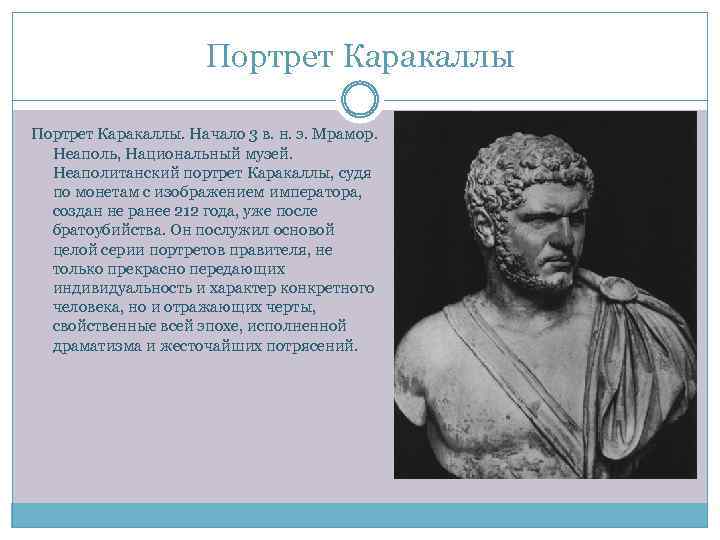 Портрет Каракаллы

Портрет Каракаллы. Начало 3 в. н. э. Мрамор. Неаполь, Национальный музей. Неаполитанский портрет Каракаллы, судя по монетам с изображением императора, создан не ранее 212 года, уже после братоубийства. Он послужил основой целой серии портретов правителя, не только прекрасно передающих индивидуальность и характер конкретного человека, но и отражающих черты, свойственные всей эпохе, исполненной драматизма и жесточайших потрясений.